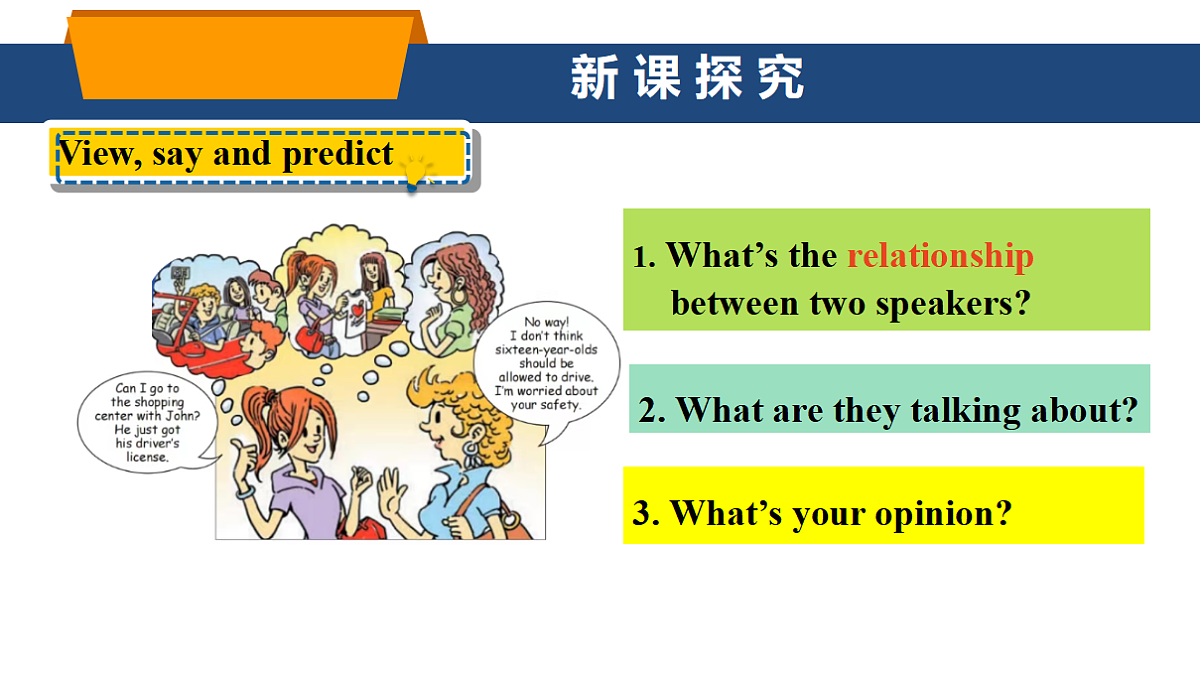 新课探究

View, say and predict

Can I go to the shopping center with John? He just got his driver's license.

No way! I don't think sixteen-year-olds should be allowed to drive. I'm worried about your safety.

1. What's the relationship between two speakers?

2. What are they talking about?

3. What's your opinion?